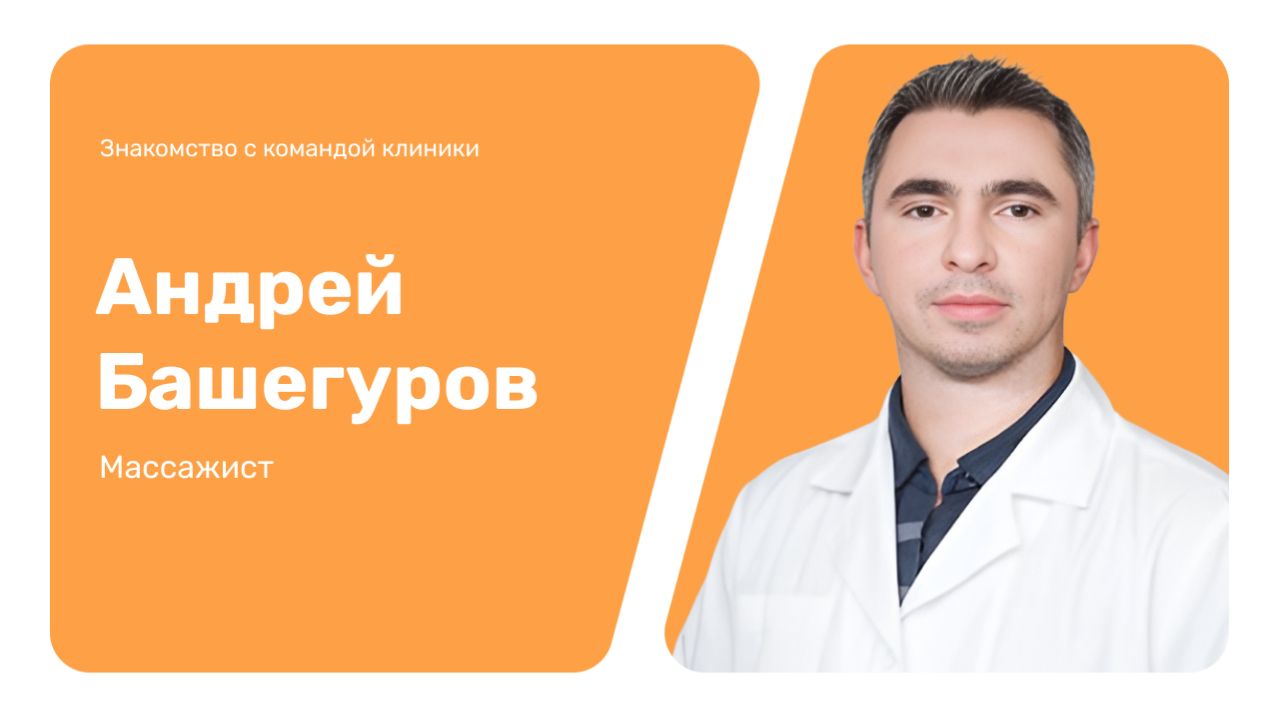 Знакомство с командой клиники

Андрей Башегуров

Массажист